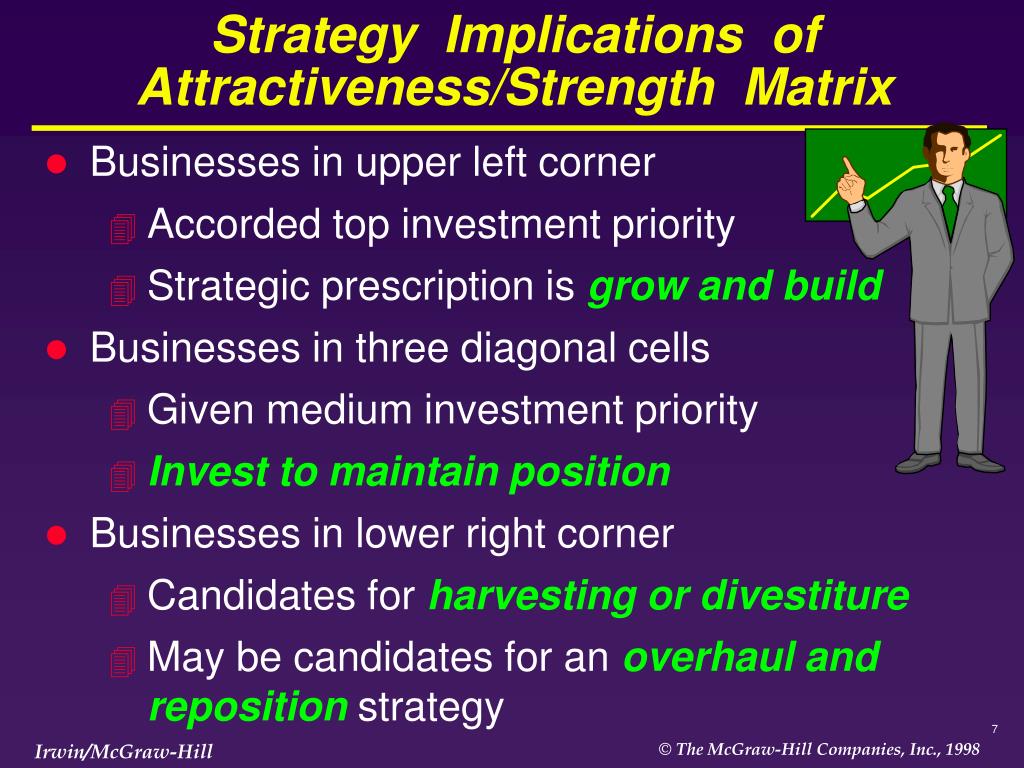 Strategy Implications of Attractiveness/Strength Matrix

- Businesses in upper left corner
  - Accorded top investment priority
  - Strategic prescription is grow and build
- Businesses in three diagonal cells
  - Given medium investment priority
  - Invest to maintain position
- Businesses in lower right corner
  - Candidates for harvesting or divestiture
  - May be candidates for an overhaul and reposition strategy

7

Irwin/McGraw-Hill

© The McGraw-Hill Companies, Inc., 1998